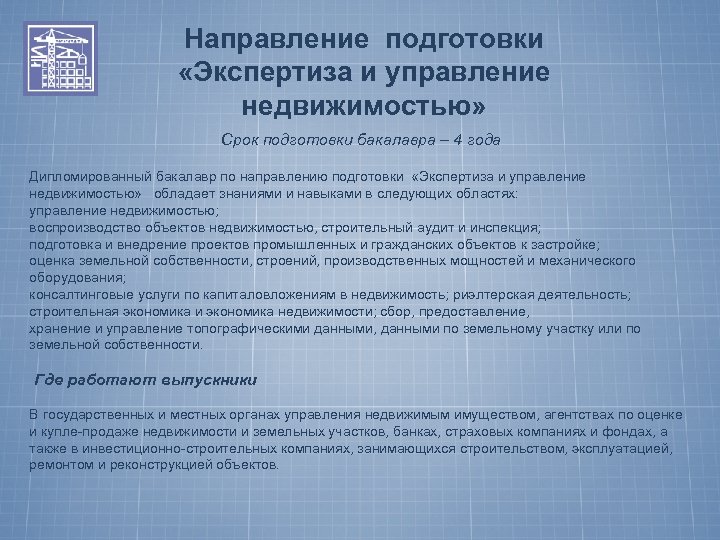 Направление подготовки «Экспертиза и управление недвижимостью»

Срок подготовки бакалавра – 4 года

Дипломированный бакалавр по направлению подготовки «Экспертиза и управление недвижимостью» обладает знаниями и навыками в следующих областях:
управление недвижимостью;
воспроизводство объектов недвижимостью, строительный аудит и инспекция;
подготовка и внедрение проектов промышленных и гражданских объектов к застройке;
оценка земельной собственности, строений, производственных мощностей и механического оборудования;
консалтинговые услуги по капиталовложениям в недвижимость; риэлтерская деятельность;
строительная экономика и экономика недвижимости; сбор, предоставление,
хранение и управление топографическими данными, данными по земельному участку или по земельной собственности.

Где работают выпускники

В государственных и местных органах управления недвижимым имуществом, агентствах по оценке и купле-продаже недвижимости и земельных участков, банках, страховых компаниях и фондах, а также в инвестиционно-строительных компаниях, занимающихся строительством, эксплуатацией, ремонтом и реконструкцией объектов.